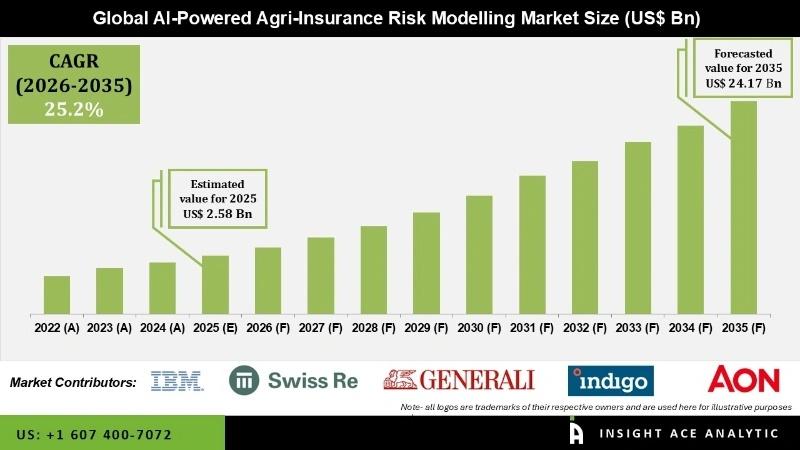 Global AI-Powered Agri-Insurance Risk Modelling Market Size (US$ Bn)

CAGR (2026-2035) 25.2%

Forecasted value for 2035 US$ 24.17 Bn

Estimated value for 2025 US$ 2.58 Bn

2022 (A) 2023 (A) 2024 (A) 2025 (E) 2026 (F) 2027 (F) 2028 (F) 2029 (F) 2030 (F) 2031 (F) 2032 (F) 2033 (F) 2034 (F) 2035 (F)

Market Contributors: IBM Swiss Re GENERALI indigo AON

Note- all logos are trademarks of their respective owners and are used here for illustrative purposes

US: +1 607 400-7072

INSIGHT ACE ANALYTIC